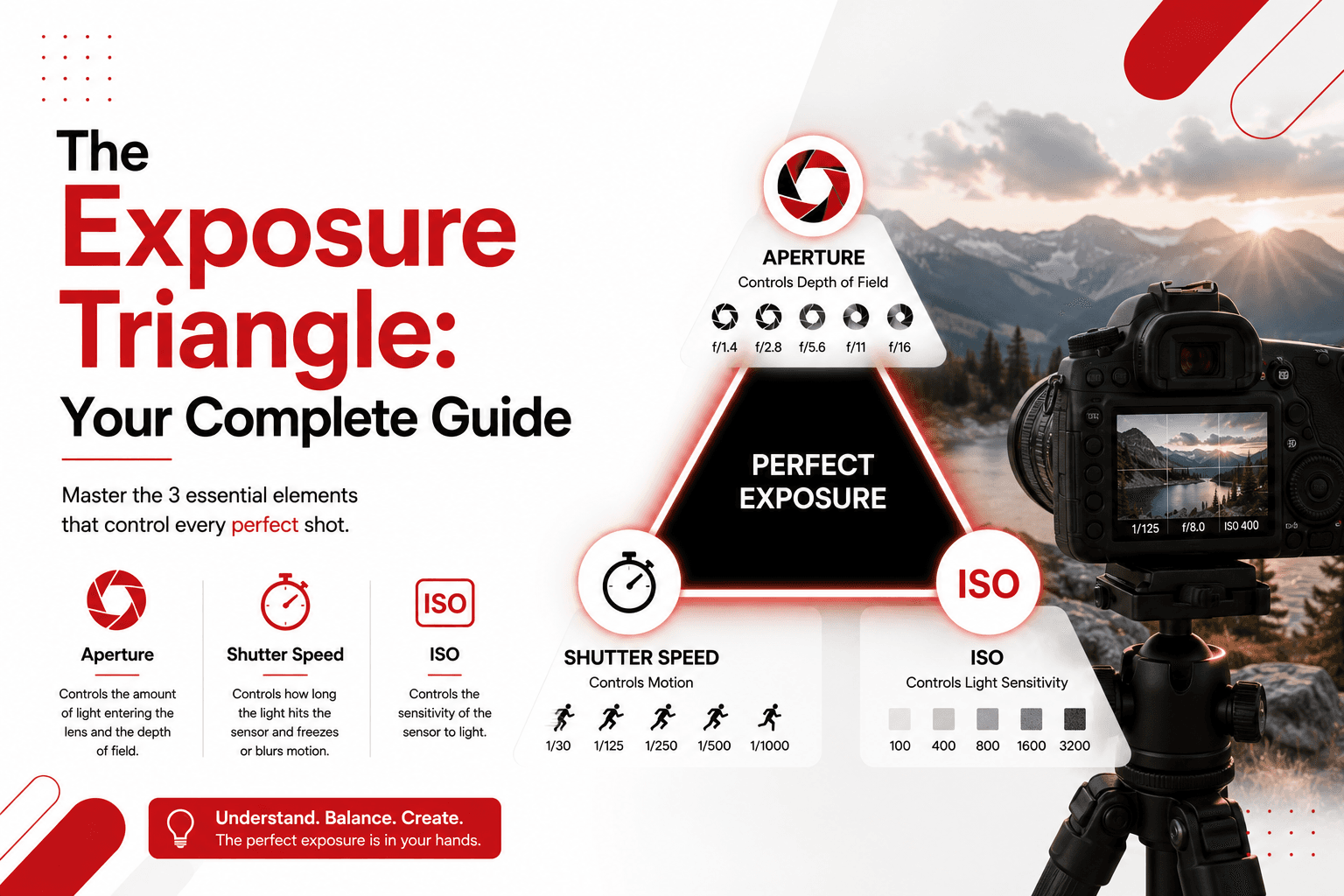 The
Exposure
Triangle:
Your Complete Guide

Master the 3 essential elements that control every perfect shot.

Aperture
Controls the amount of light entering the lens and the depth of field.

Shutter Speed
Controls how long the light hits the sensor and freezes or blurs motion.

ISO
ISO
Controls the sensitivity of the sensor to light.

Understand. Balance. Create.
The perfect exposure is in your hands.

APERTURE
Controls Depth of Field
f/1.4 f/2.8 f/5.6 f/11 f/16

PERFECT EXPOSURE

SHUTTER SPEED
Controls Motion
1/30 1/125 1/250 1/500 1/1000

ISO
ISO
Controls Light Sensitivity
100 400 800 1600 3200

1/125 f/8.0 ISO 400